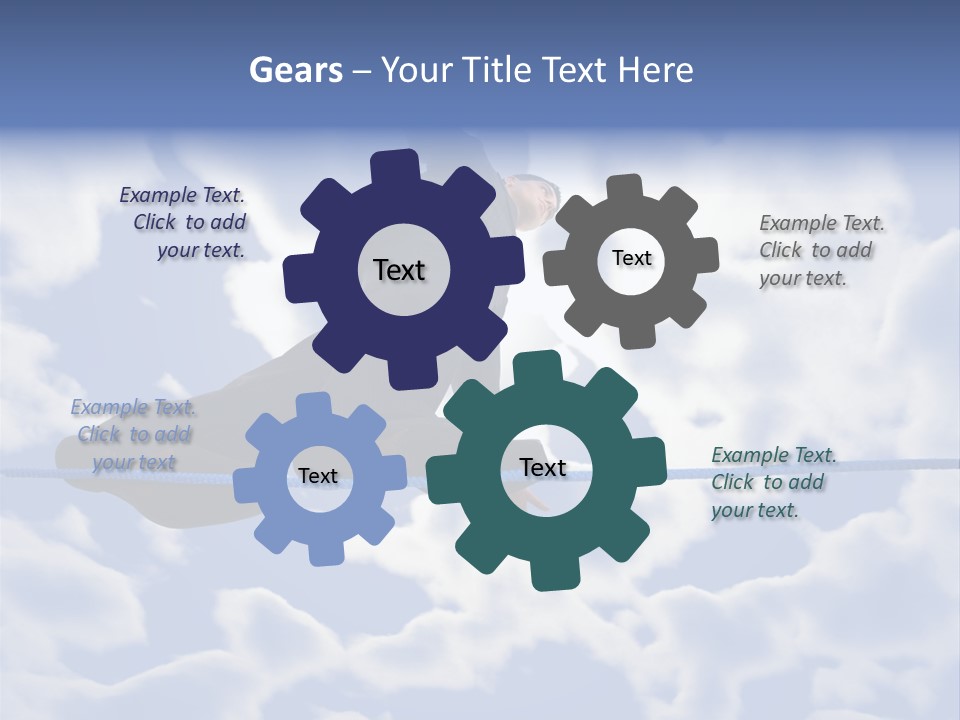 Gears – Your Title Text Here

Example Text.
Click to add
your text.

Text

Text

Example Text.
Click to add
your text.

Example Text.
Click to add
your text

Text

Text

Example Text.
Click to add
your text.